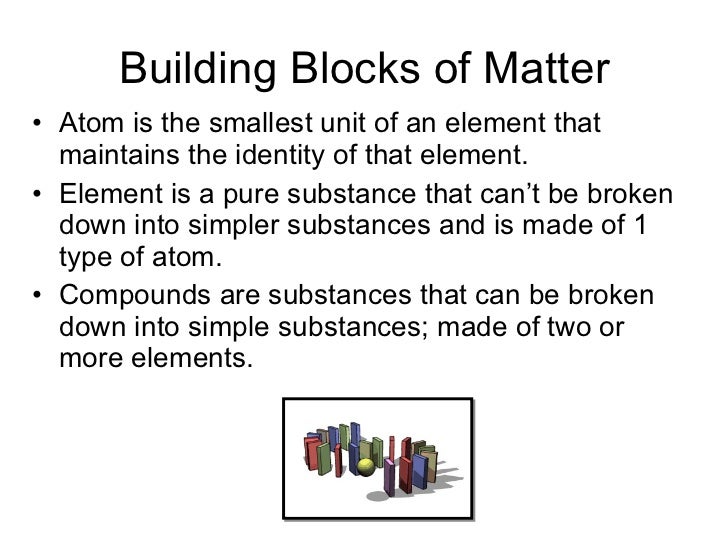 Building Blocks of Matter

• Atom is the smallest unit of an element that maintains the identity of that element.

• Element is a pure substance that can’t be broken down into simpler substances and is made of 1 type of atom.

• Compounds are substances that can be broken down into simple substances; made of two or more elements.